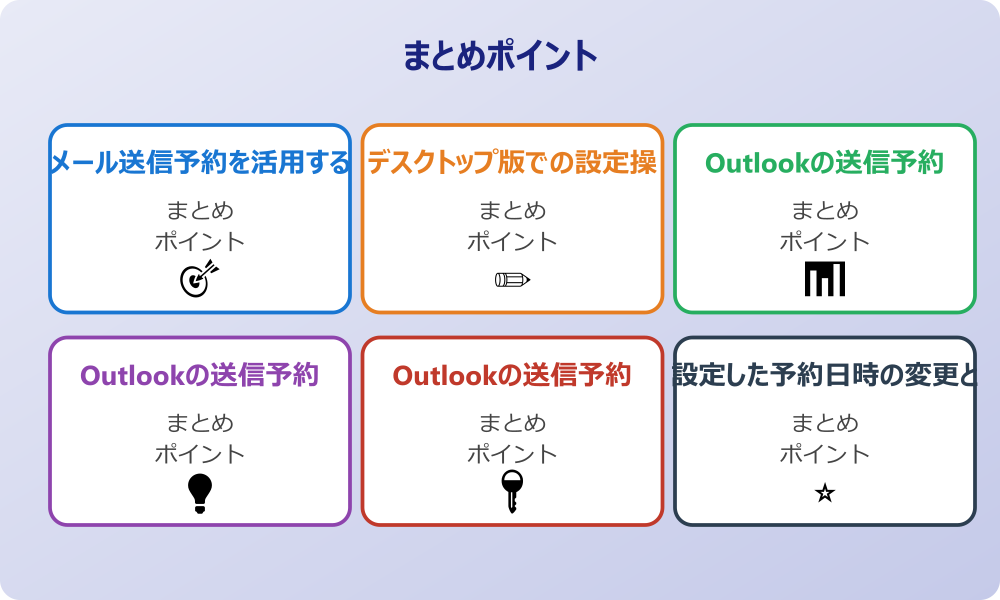 まとめポイント

メール送信予約を活用する

まとめ
ポイント

デスクトップ版での設定操

まとめ
ポイント

Outlookの送信予約

まとめ
ポイント

Outlookの送信予約

まとめ
ポイント

Outlookの送信予約

まとめ
ポイント

設定した予約日時の変更と

まとめ
ポイント